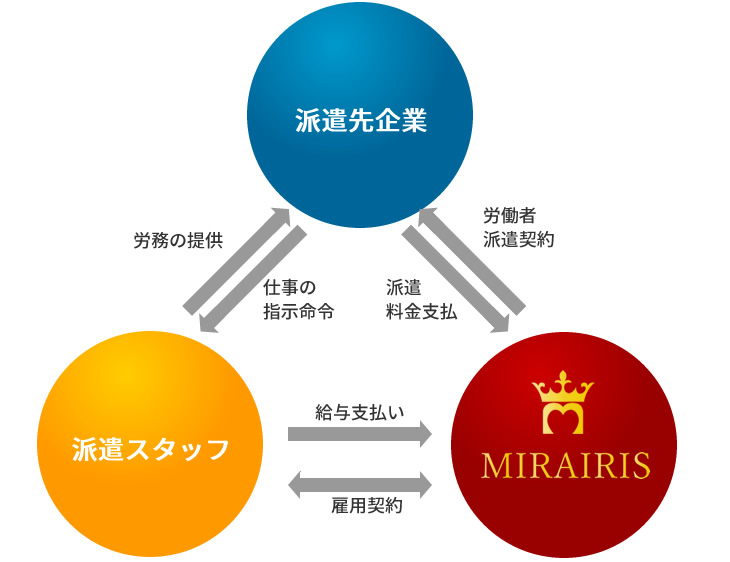 派遣先企業

労務の提供

仕事の
指示命令

派遣
料金支払

労働者
派遣契約

派遣スタッフ

給与支払い

雇用契約

MIRAIRIS